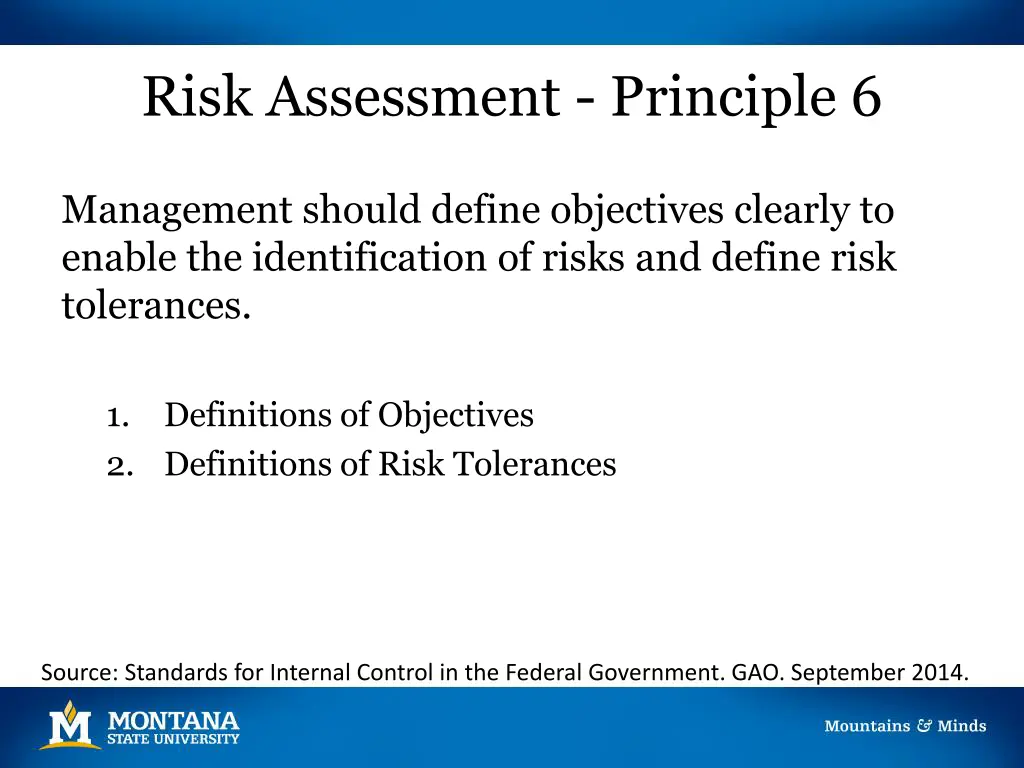 Risk Assessment - Principle 6

Management should define objectives clearly to enable the identification of risks and define risk tolerances.

1. Definitions of Objectives
2. Definitions of Risk Tolerances

Source: Standards for Internal Control in the Federal Government. GAO. September 2014.

M MONTANA STATE UNIVERSITY

Mountains & Minds